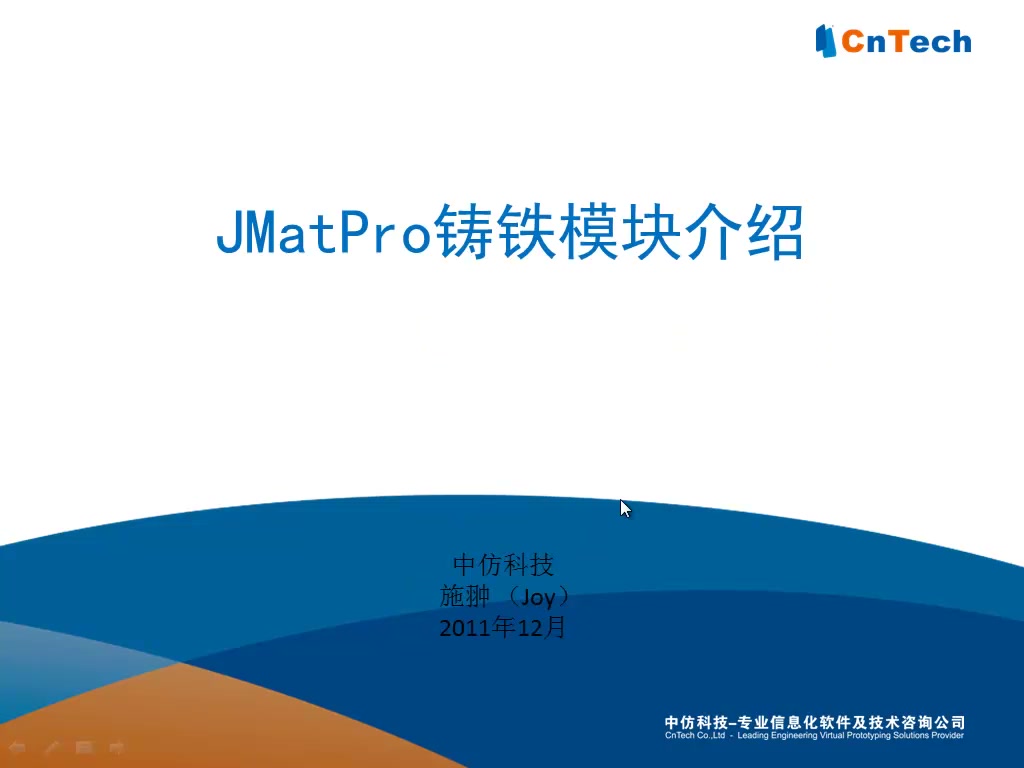 CnTech

JMatPro铸铁模块介绍

中仿科技
施翀 （Joy）
2011年12月

中仿科技–专业信息化软件及技术咨询公司
CnTech Co.,Ltd - Leading Engineering Virtual Prototyping Solutions Provider